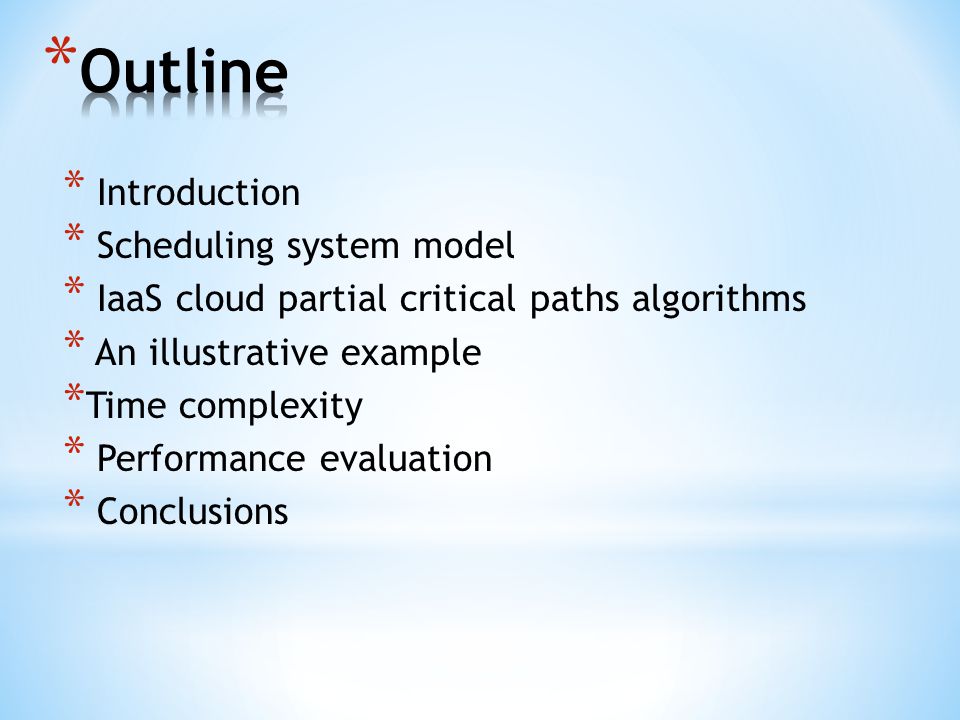 *Outline

* Introduction
* Scheduling system model
* IaaS cloud partial critical paths algorithms
* An illustrative example
*Time complexity
* Performance evaluation
* Conclusions